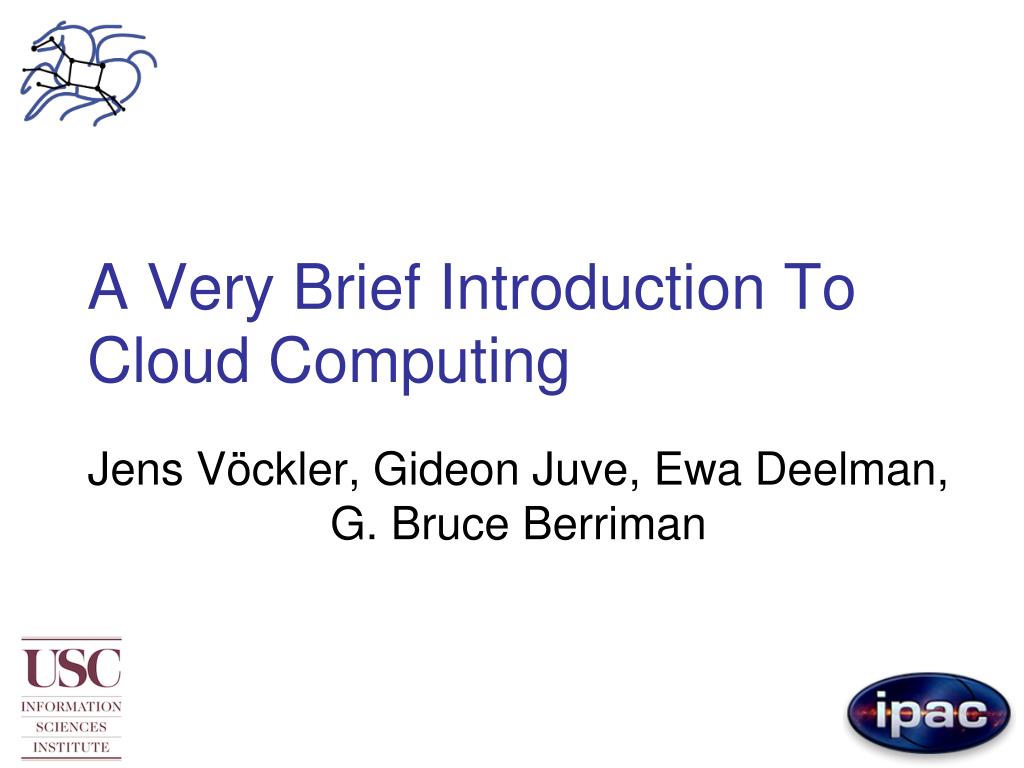 A Very Brief Introduction To Cloud Computing

Jens Vöckler, Gideon Juve, Ewa Deelman, G. Bruce Berriman

USC
INFORMATION
SCIENCES
INSTITUTE

ipac